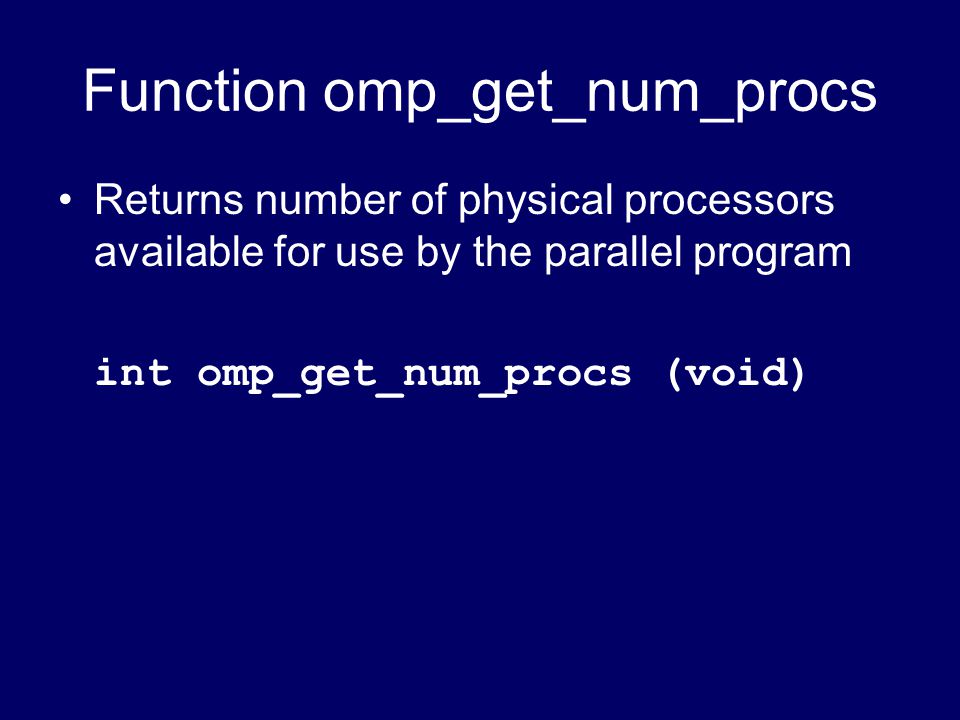 Function omp_get_num_procs

• Returns number of physical processors available for use by the parallel program

int omp_get_num_procs (void)